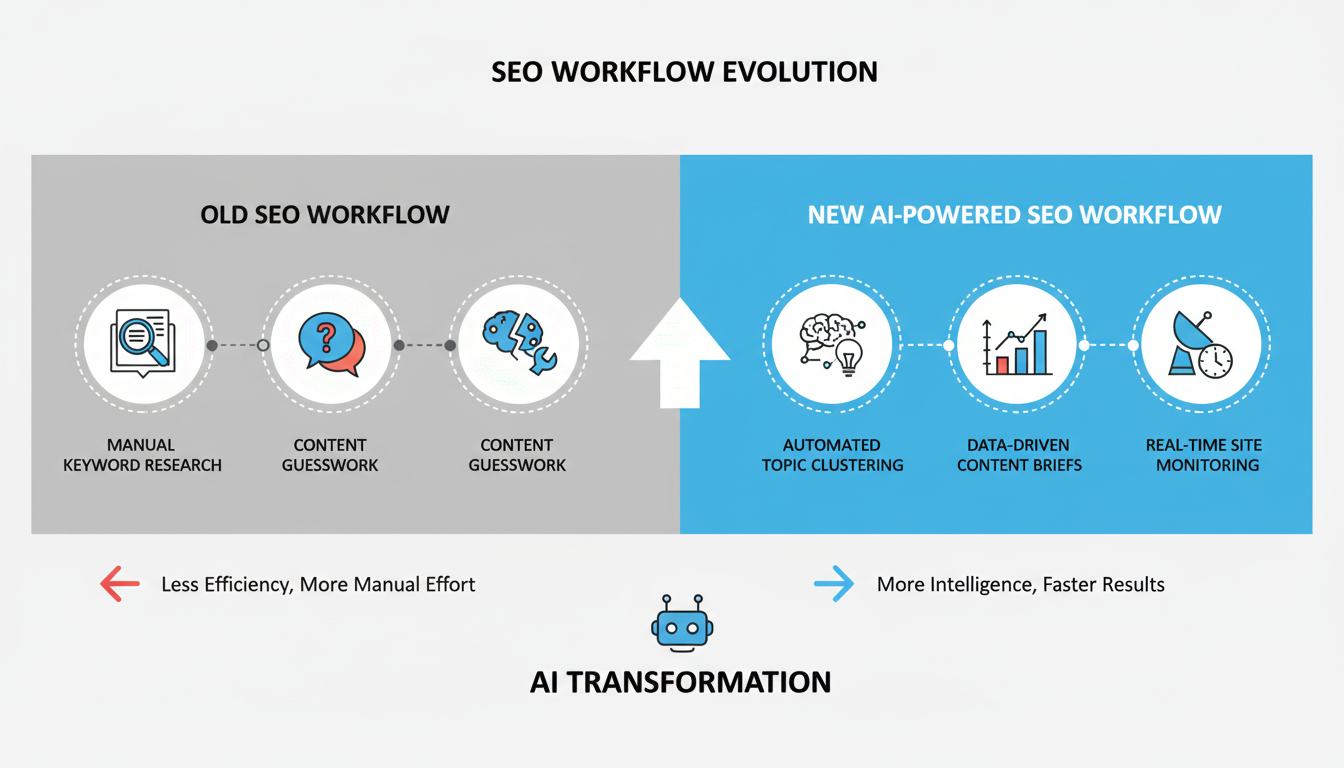 SEO WORKFLOW EVOLUTION

OLD SEO WORKFLOW

MANUAL KEYWORD RESEARCH

CONTENT GUESSWORK

CONTENT GUESSWORK

NEW AI-POWERED SEO WORKFLOW

AUTOMATED TOPIC CLUSTERING

DATA-DRIVEN CONTENT BRIEFS

REAL-TIME SITE MONITORING

Less Efficiency, More Manual Effort

More Intelligence, Faster Results

AI TRANSFORMATION